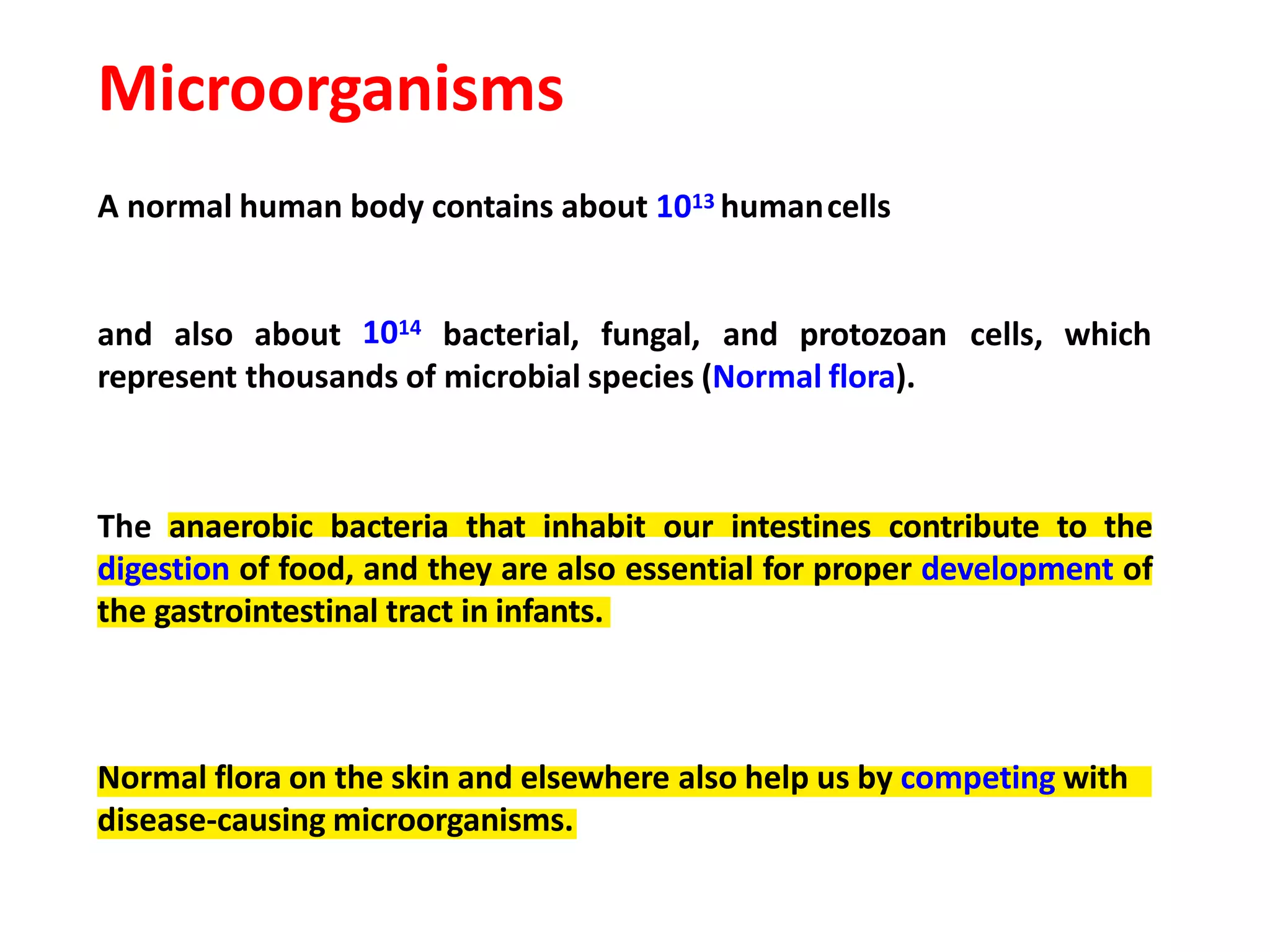 Microorganisms

A normal human body contains about $10^{13}$ human cells

and also about $10^{14}$ bacterial, fungal, and protozoan cells, which represent thousands of microbial species (Normal flora).

The anaerobic bacteria that inhabit our intestines contribute to the digestion of food, and they are also essential for proper development of the gastrointestinal tract in infants.

Normal flora on the skin and elsewhere also help us by competing with disease-causing microorganisms.